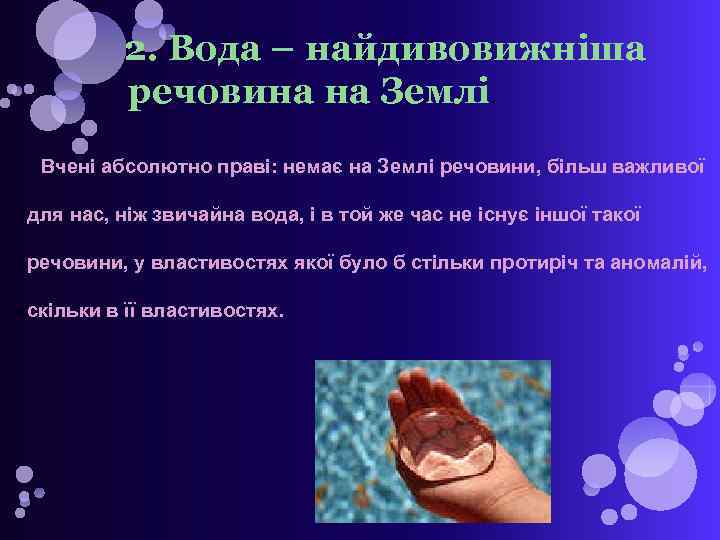 2. Вода – найдивовижніша речовина на Землі

Вчені абсолютно праві: немає на Землі речовини, більш важливої для нас, ніж звичайна вода, і в той же час не існує іншої такої речовини, у властивостях якої було б стільки протиріч та аномалій, скільки в її властивостях.